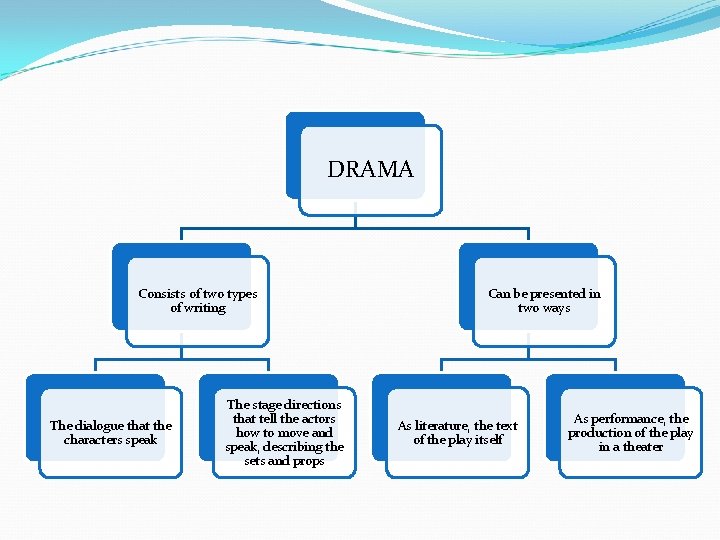 DRAMA

Consists of two types of writing

Can be presented in two ways

The dialogue that the characters speak

The stage directions that tell the actors how to move and speak, describing the sets and props

As literature, the text of the play itself

As performance, the production of the play in a theater